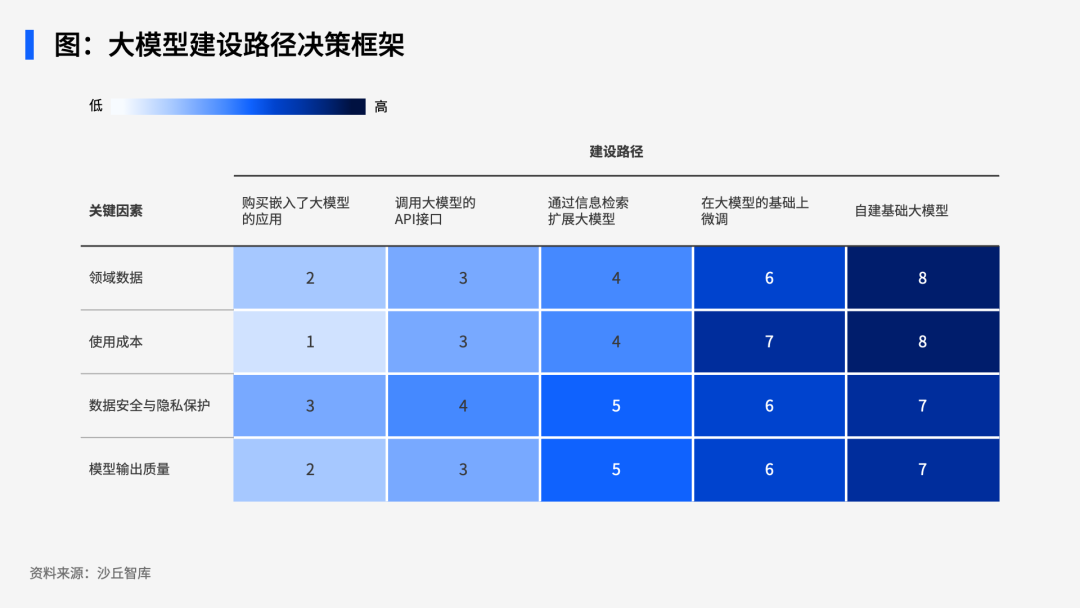 图：大模型建设路径决策框架

低 高

建设路径

| 关键因素 | 购买嵌入了大模型的应用 | 调用大模型的API接口 | 通过信息检索扩展大模型 | 在大模型的基础上微调 | 自建基础大模型 |
|---|---|---|---|---|---|
| 领域数据 | 2 | 3 | 4 | 6 | 8 |
| 使用成本 | 1 | 3 | 4 | 7 | 8 |
| 数据安全与隐私保护 | 3 | 4 | 5 | 6 | 7 |
| 模型输出质量 | 2 | 3 | 5 | 6 | 7 |

资料来源：沙丘智库